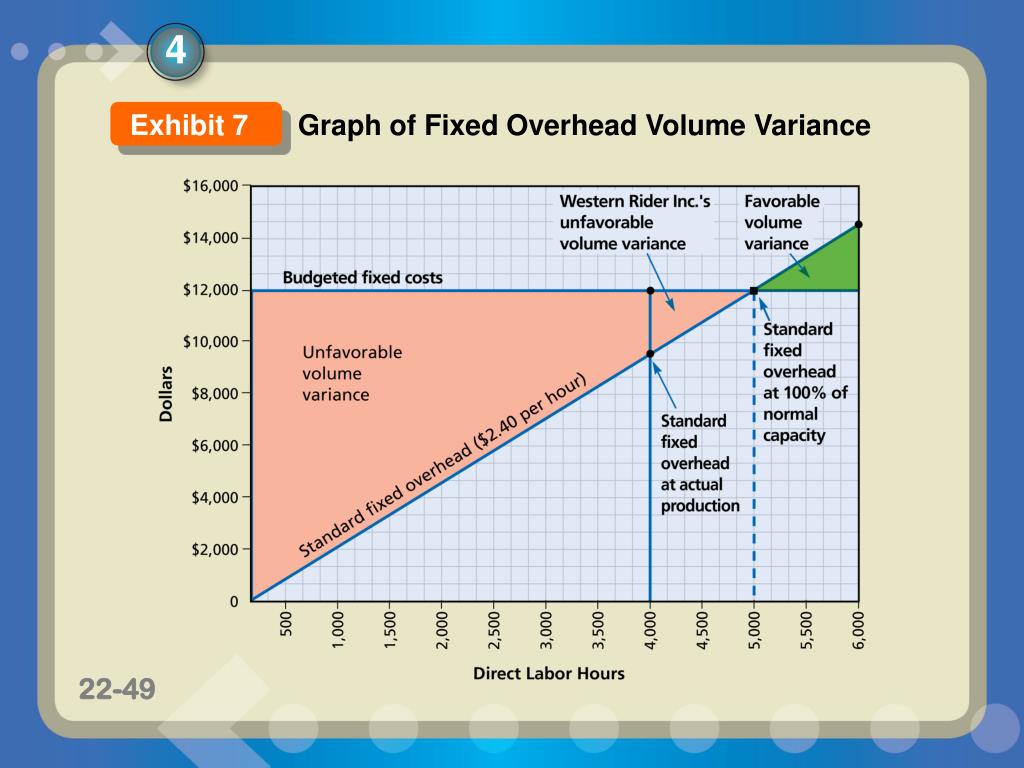 4

Exhibit 7

Graph of Fixed Overhead Volume Variance

$16,000
$14,000
$12,000
$10,000
$8,000
$6,000
$4,000
$2,000
0

Dollars

Western Rider Inc.'s unfavorable volume variance

Favorable volume variance

Budgeted fixed costs

Unfavorable volume variance

Standard fixed overhead ($2.40 per hour)

Standard fixed overhead at actual production

Standard fixed overhead at 100% of normal capacity

500
1,000
1,500
2,000
2,500
3,000
3,500
4,000
4,500
5,000
5,500
6,000

Direct Labor Hours

22-49